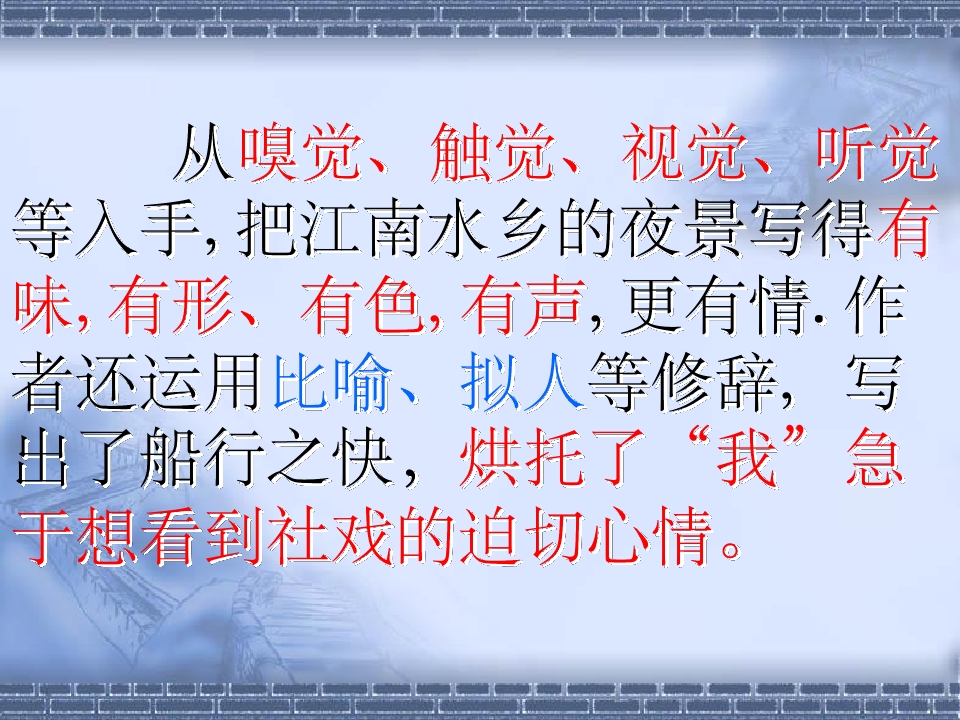 从嗅觉、触觉、视觉、听觉等入手,把江南水乡的夜景写得有味,有形、有色,有声,更有情.作者还运用比喻、拟人等修辞,写出了船行之快,烘托了“我”急于想看到社戏的迫切心情。